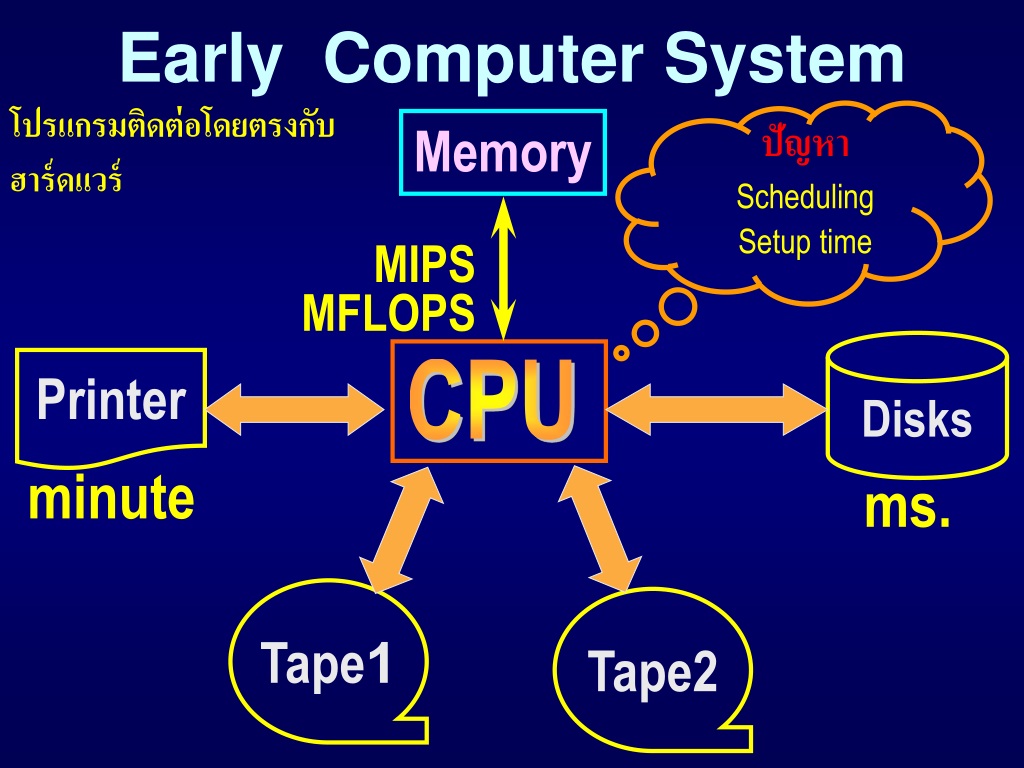 Early Computer System

โปรแกรมติดต่อโดยตรงกับฮาร์ดแวร์

Memory

ปัญหา
Scheduling
Setup time

MIPS
MFLOPS

Printer

CPU

Disks

minute

ms.

Tape1

Tape2